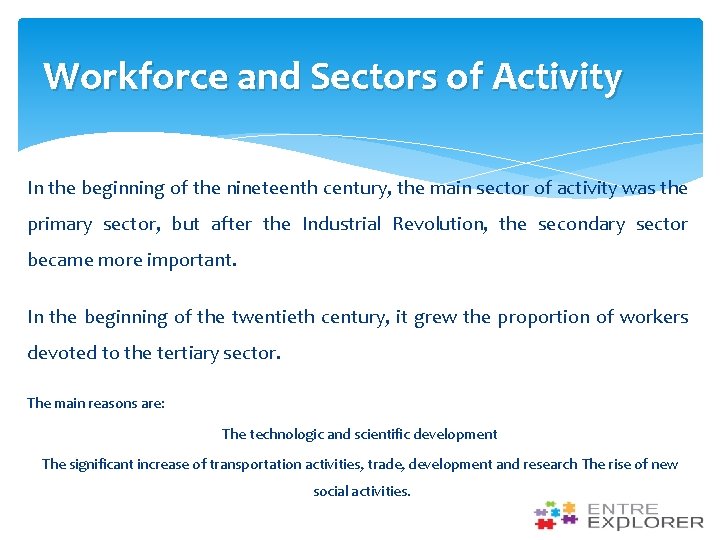 Workforce and Sectors of Activity

In the beginning of the nineteenth century, the main sector of activity was the primary sector, but after the Industrial Revolution, the secondary sector became more important.

In the beginning of the twentieth century, it grew the proportion of workers devoted to the tertiary sector.

The main reasons are:

The technologic and scientific development

The significant increase of transportation activities, trade, development and research The rise of new social activities.

ENTRE EXPLORER